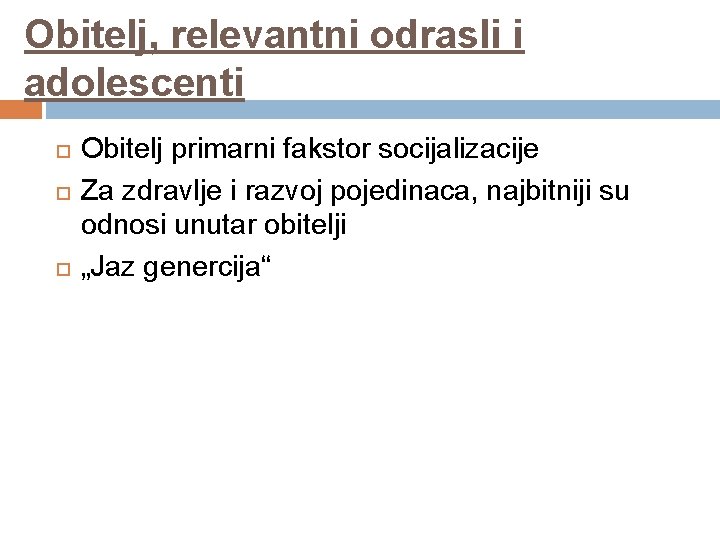 Obitelj, relevantni odrasli i adolescenti

Obitelj primarni fakstor socijalizacije

Za zdravlje i razvoj pojedinaca, najbitniji su odnosi unutar obitelji

„Jaz genercija“